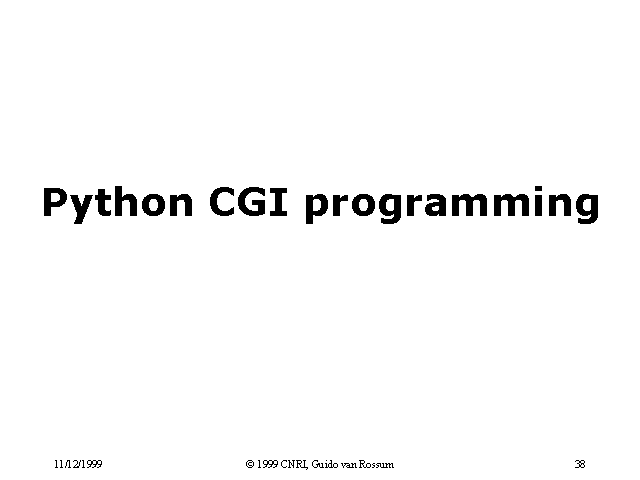 Python CGI programming

11/12/1999

© 1999 CNRI, Guido van Rossum

38